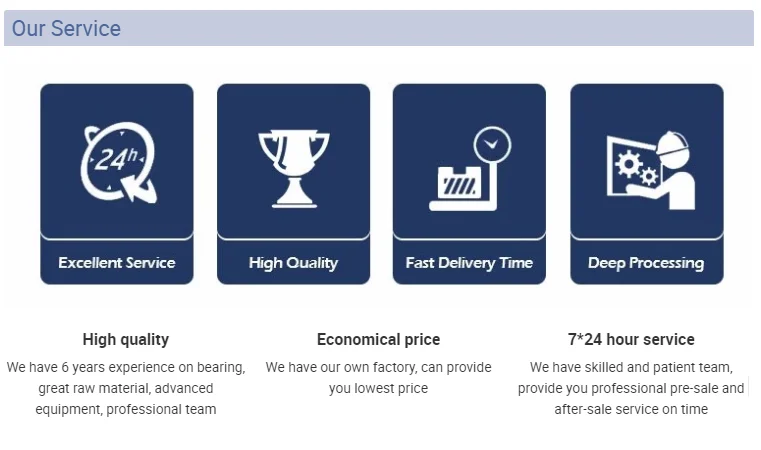 Our Service

24h

Excellent Service

High Quality

Fast Delivery Time

Deep Processing

High quality

We have 6 years experience on bearing, great raw material, advanced equipment, professional team

Economical price

We have our own factory, can provide you lowest price

7*24 hour service

We have skilled and patient team, provide you professional pre-sale and after-sale service on time